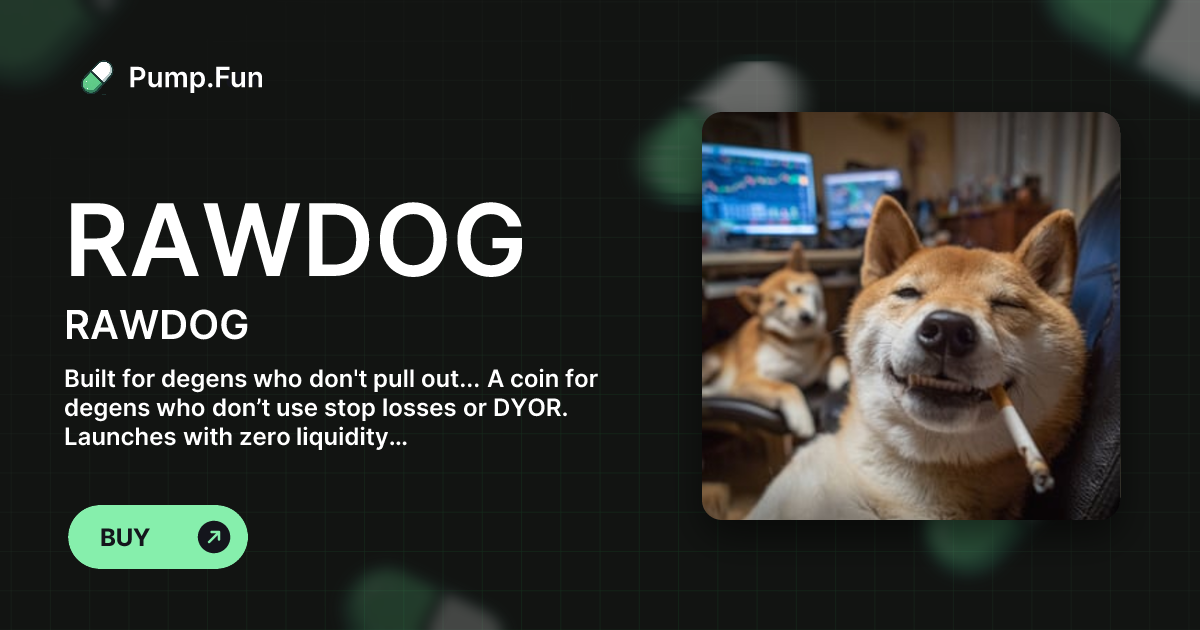 Pump.Fun

RAWDOG

RAWDOG

Built for degens who don't pull out... A coin for degens who don’t use stop losses or DYOR. Launches with zero liquidity...

BUY